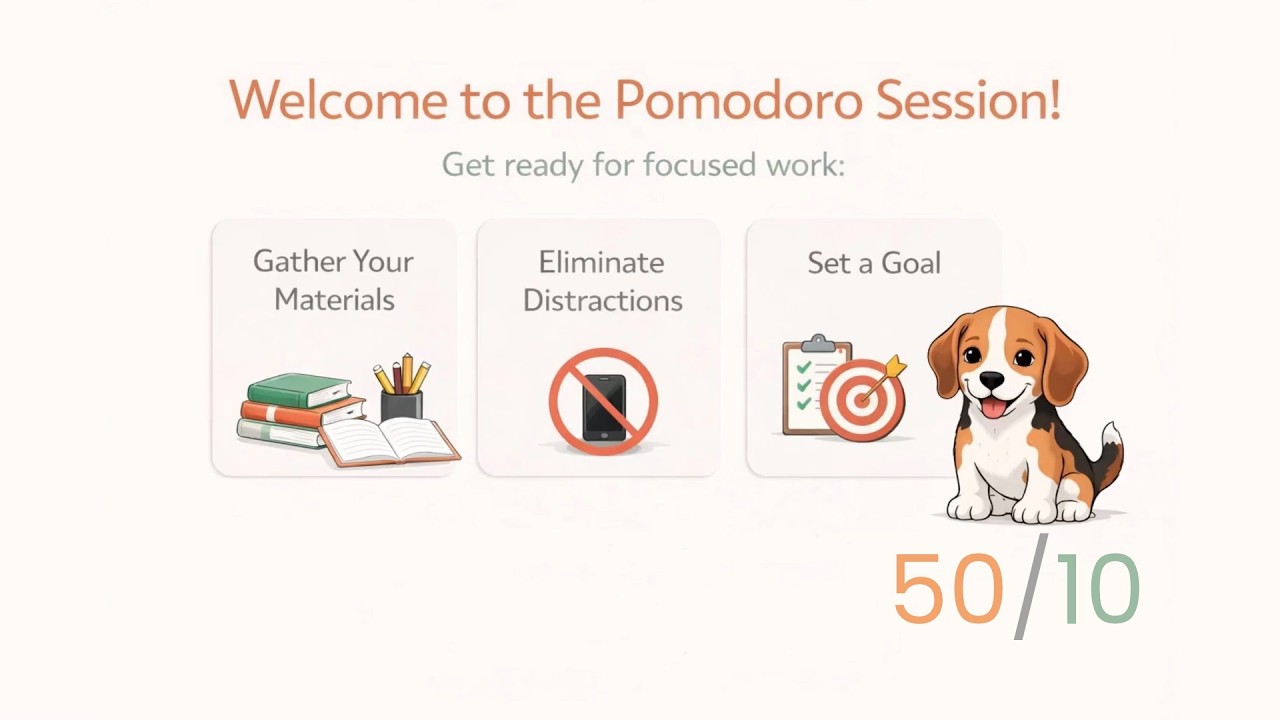 Welcome to the Pomodoro Session!

Get ready for focused work:

Gather Your Materials

Eliminate Distractions

Set a Goal

50/10